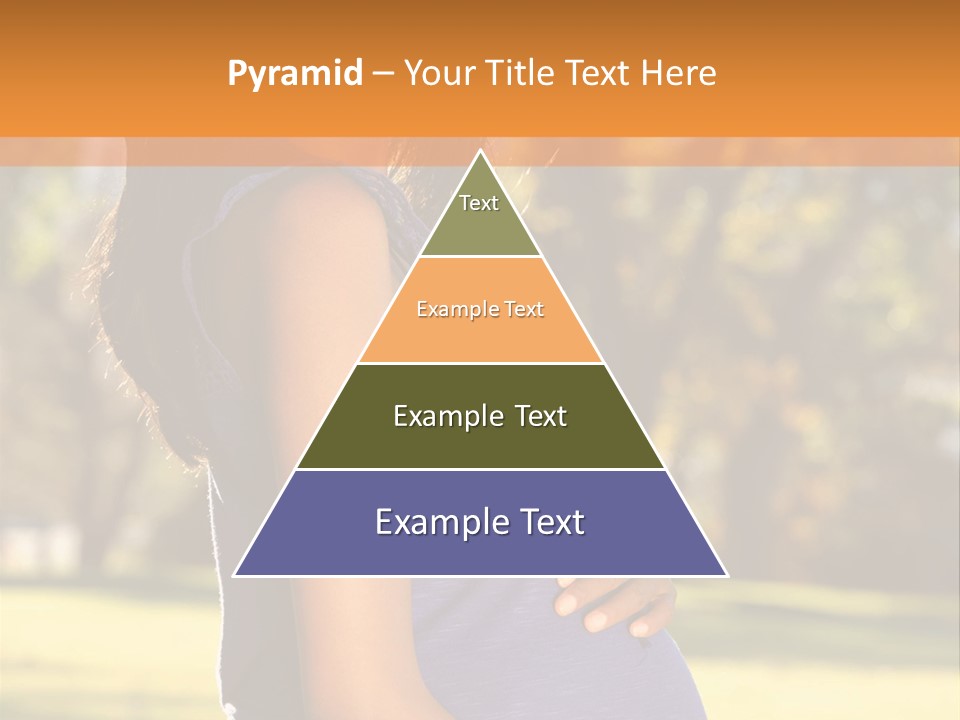 Pyramid – Your Title Text Here

Text

Example Text

Example Text

Example Text